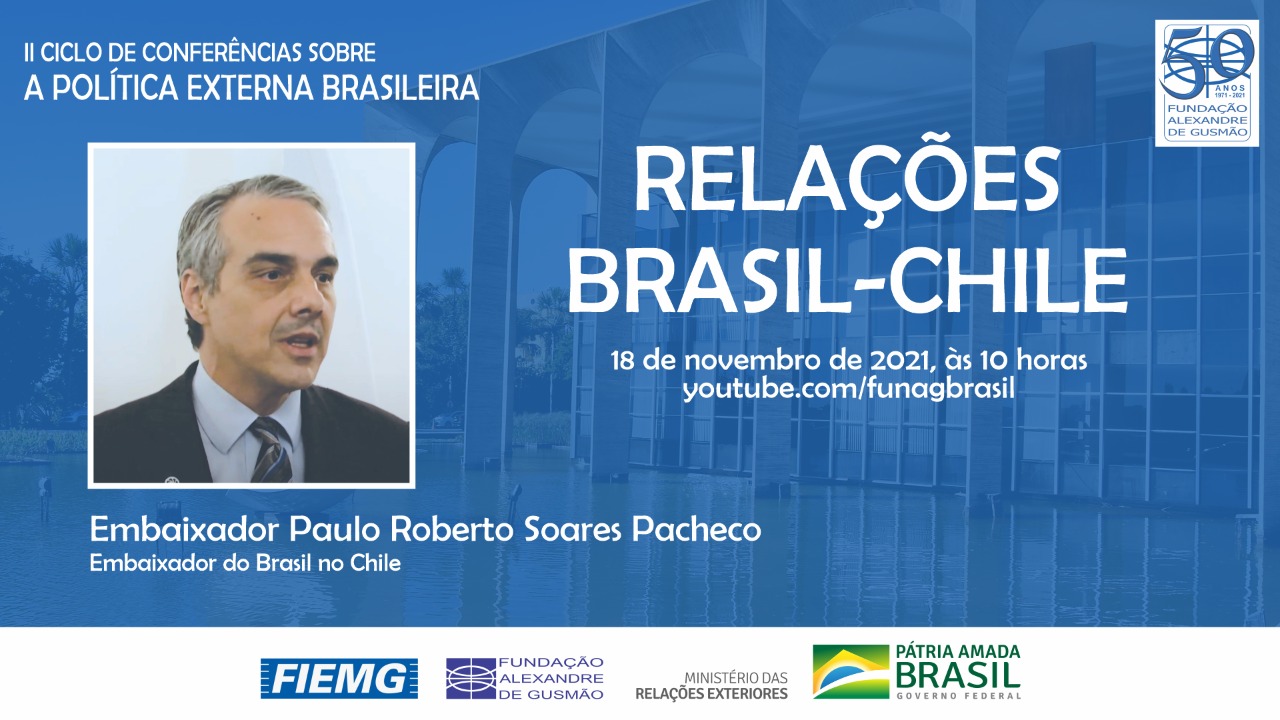 II CICLO DE CONFERÊNCIAS SOBRE
A POLÍTICA EXTERNA BRASILEIRA

50 ANOS 1971 - 2021
FUNDAÇÃO ALEXANDRE DE GUSMÃO

RELAÇÕES BRASIL-CHILE

18 de novembro de 2021, às 10 horas
youtube.com/funagbrasil

Embaixador Paulo Roberto Soares Pacheco
Embaixador do Brasil no Chile

FIEMG

FUNDAÇÃO ALEXANDRE DE GUSMÃO

MINISTÉRIO DAS RELAÇÕES EXTERIORES

PÁTRIA AMADA BRASIL
GOVERNO FEDERAL